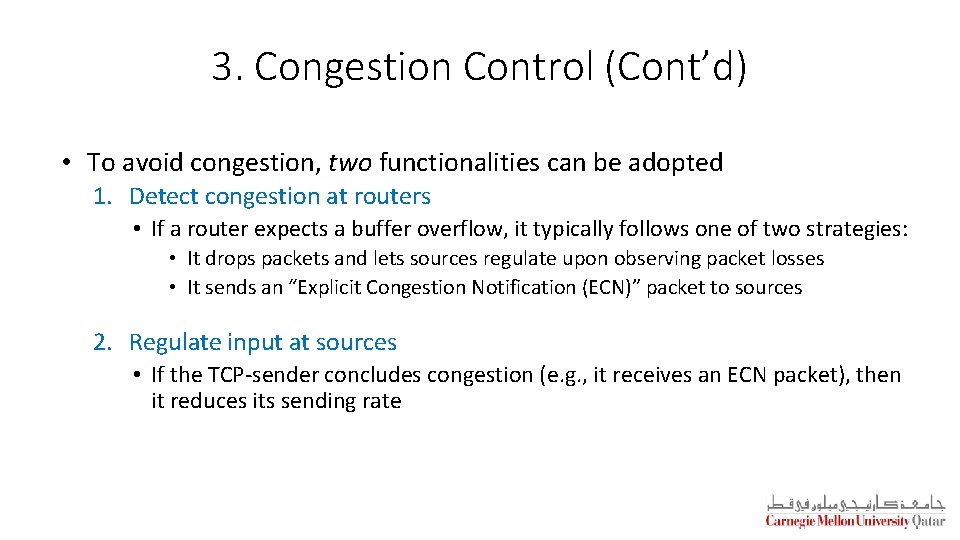 3. Congestion Control (Cont'd)

• To avoid congestion, two functionalities can be adopted

1. Detect congestion at routers

• If a router expects a buffer overflow, it typically follows one of two strategies:

• It drops packets and lets sources regulate upon observing packet losses

• It sends an "Explicit Congestion Notification (ECN)" packet to sources

2. Regulate input at sources

• If the TCP-sender concludes congestion (e.g., it receives an ECN packet), then it reduces its sending rate

جامعة كارنيجي ميلون في قطر
Carnegie Mellon University Qatar